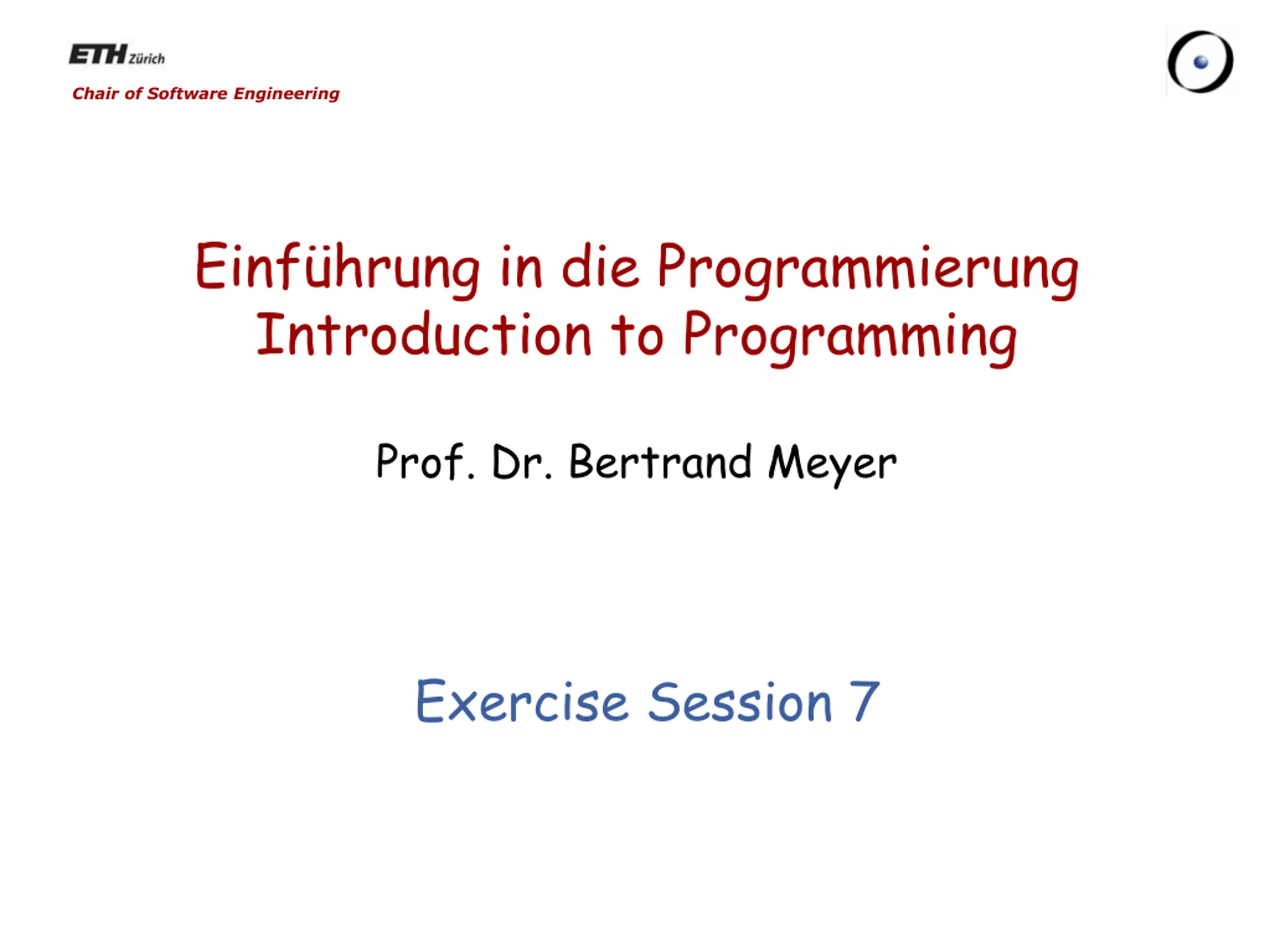 ETH Zürich
Chair of Software Engineering

Einführung in die Programmierung
Introduction to Programming

Prof. Dr. Bertrand Meyer

Exercise Session 7